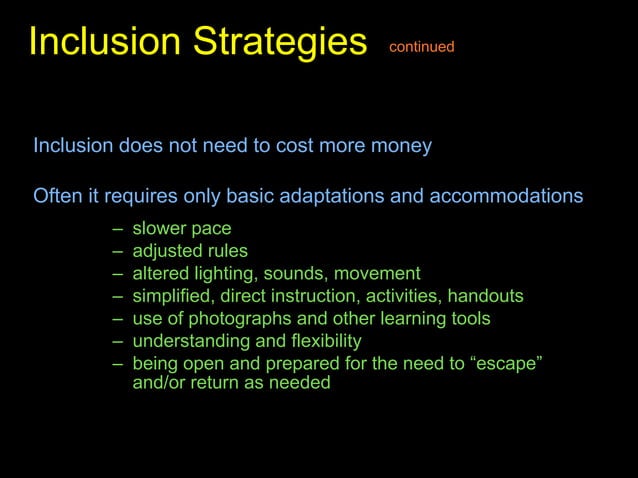 Inclusion Strategies continued

Inclusion does not need to cost more money

Often it requires only basic adaptations and accommodations

– slower pace
– adjusted rules
– altered lighting, sounds, movement
– simplified, direct instruction, activities, handouts
– use of photographs and other learning tools
– understanding and flexibility
– being open and prepared for the need to “escape” and/or return as needed